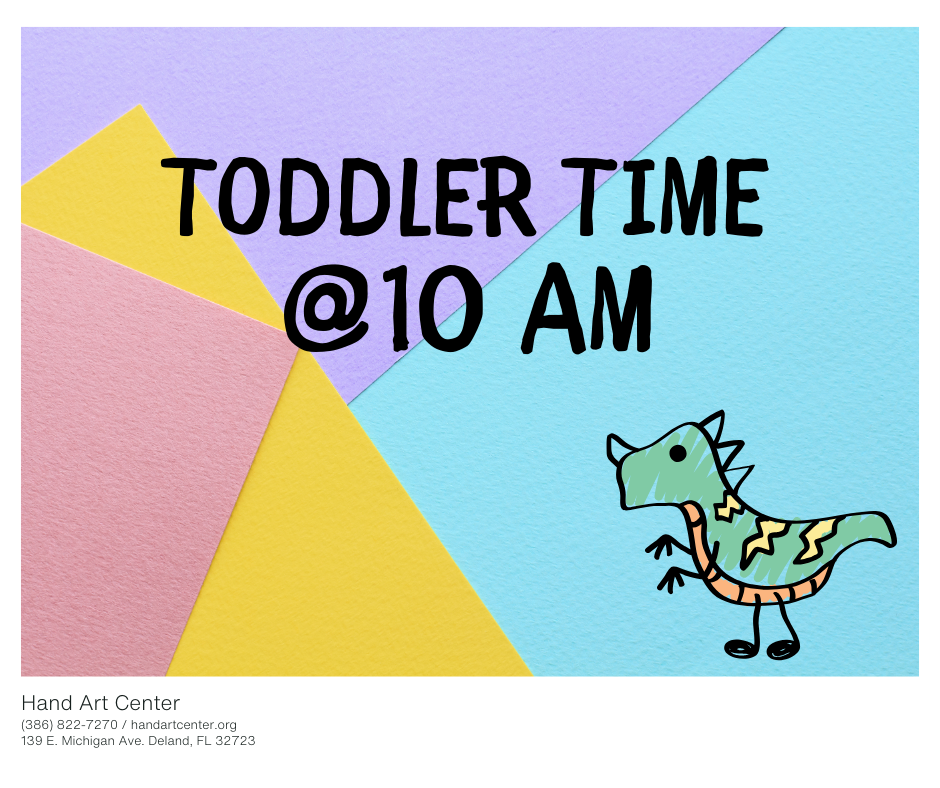 TODDLER TIME
@10 AM

Hand Art Center
(386) 822-7270 / handartcenter.org
139 E. Michigan Ave. Deland, FL 32723